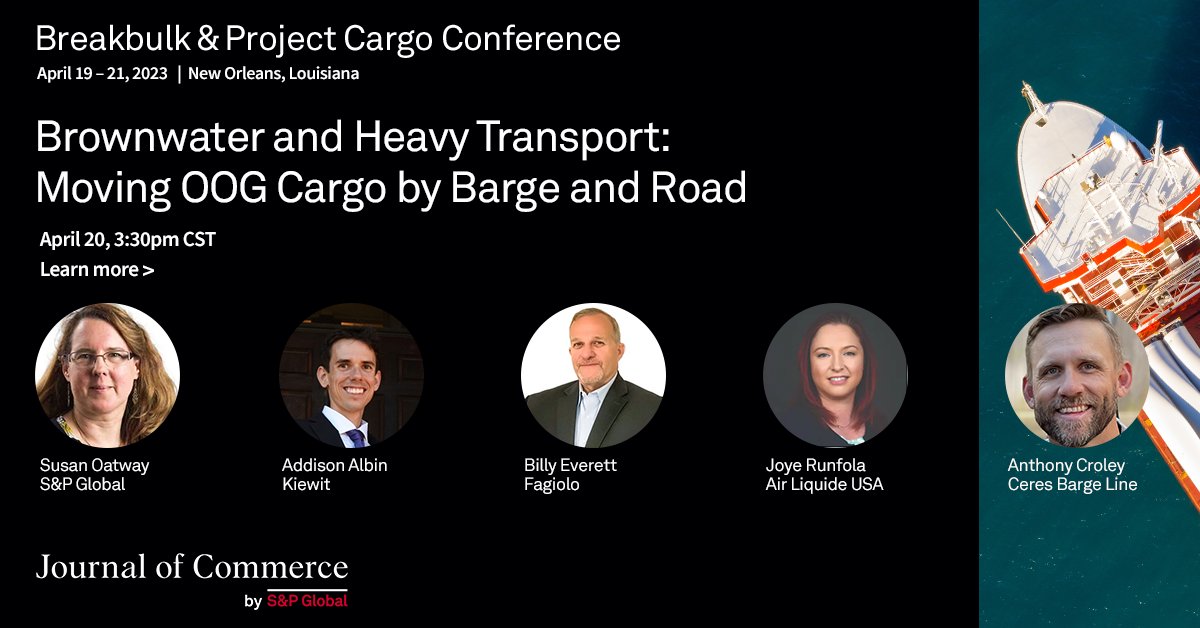 Breakbulk & Project Cargo Conference
April 19 – 21, 2023 | New Orleans, Louisiana

Brownwater and Heavy Transport: Moving OOG Cargo by Barge and Road

April 20, 3:30pm CST
Learn more >

Susan Oatway
S&P Global

Addison Albin
Kiewit

Billy Everett
Fagiolo

Joye Runfola
Air Liquide USA

Anthony Croley
Ceres Barge Line

Journal of Commerce
by S&P Global